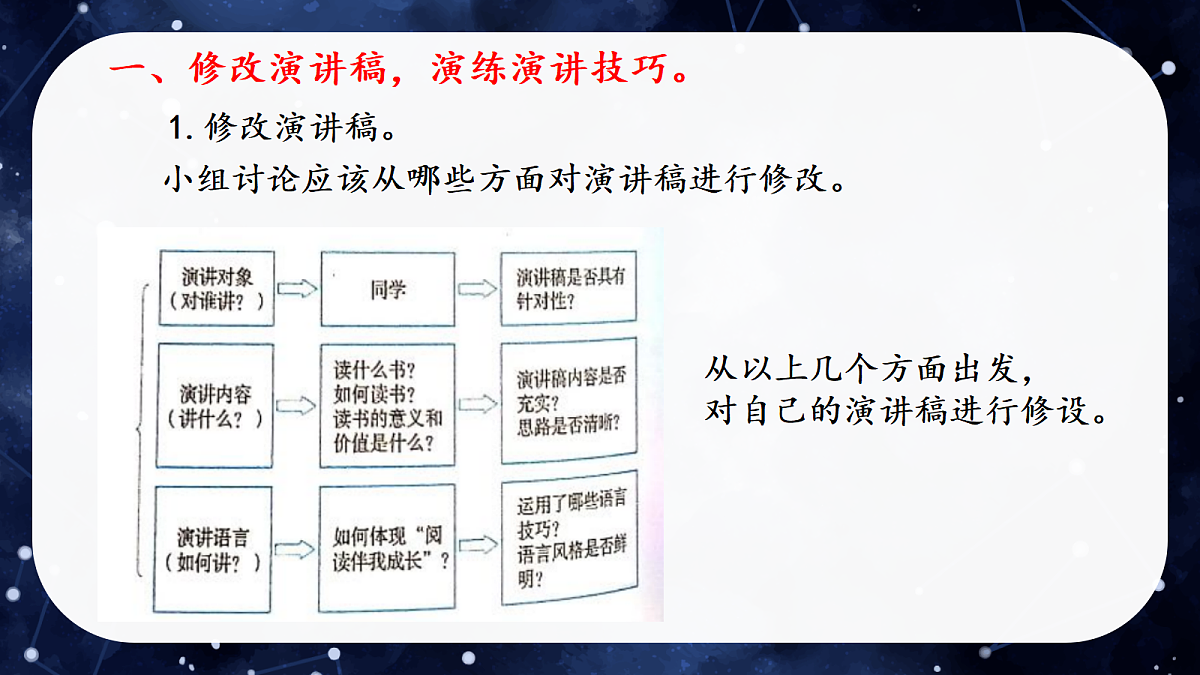 一、修改演讲稿，演练演讲技巧。

1. 修改演讲稿。

小组讨论应该从哪些方面对演讲稿进行修改。

演讲对象（对谁讲？）

同学

演讲稿是否具有针对性？

演讲内容（讲什么？）

读什么书？如何读书？读书的意义和价值是什么？

演讲稿内容是否充实？思路是否清晰？

演讲语言（如何讲？）

如何体现“阅读伴我成长”？

运用了哪些语言技巧？语言风格是否鲜明？

从以上几个方面出发，对自己的演讲稿进行修设。